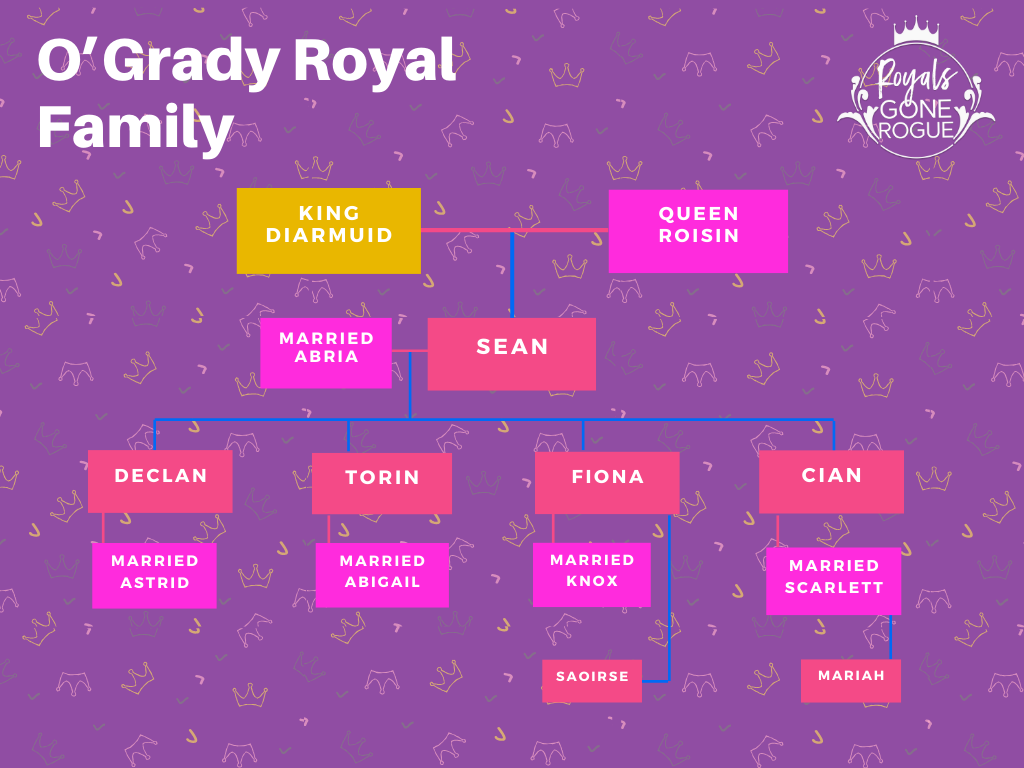 O'Grady Royal Family

Royals GONE ROGUE

KING DIARMUID

QUEEN ROISIN

MARRIED ABRIA

SEAN

DECLAN

TORIN

FIONA

CIAN

MARRIED ASTRID

MARRIED ABIGAIL

MARRIED KNOX

MARRIED SCARLETT

SAOIRSE

MARIAH